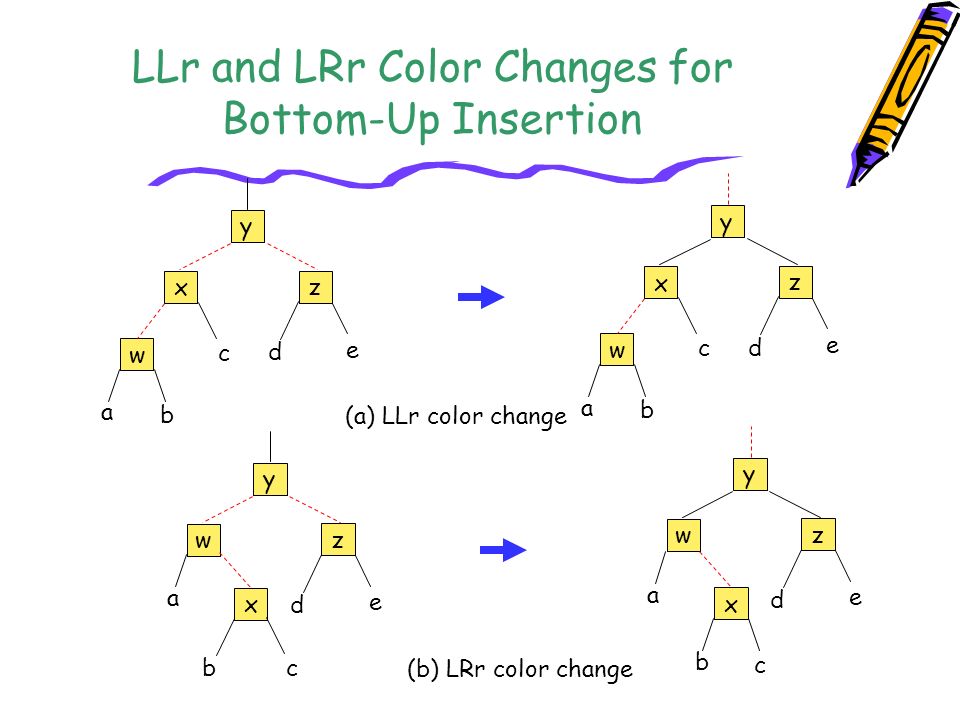 LLr and LRr Color Changes for Bottom-Up Insertion

y

x

z

w

c

d

e

a

b

y

x

z

w

c

d

e

a

b

(a) LLr color change

y

w

z

a

x

d

e

b

c

y

w

z

a

x

d

e

b

c

(b) LRr color change